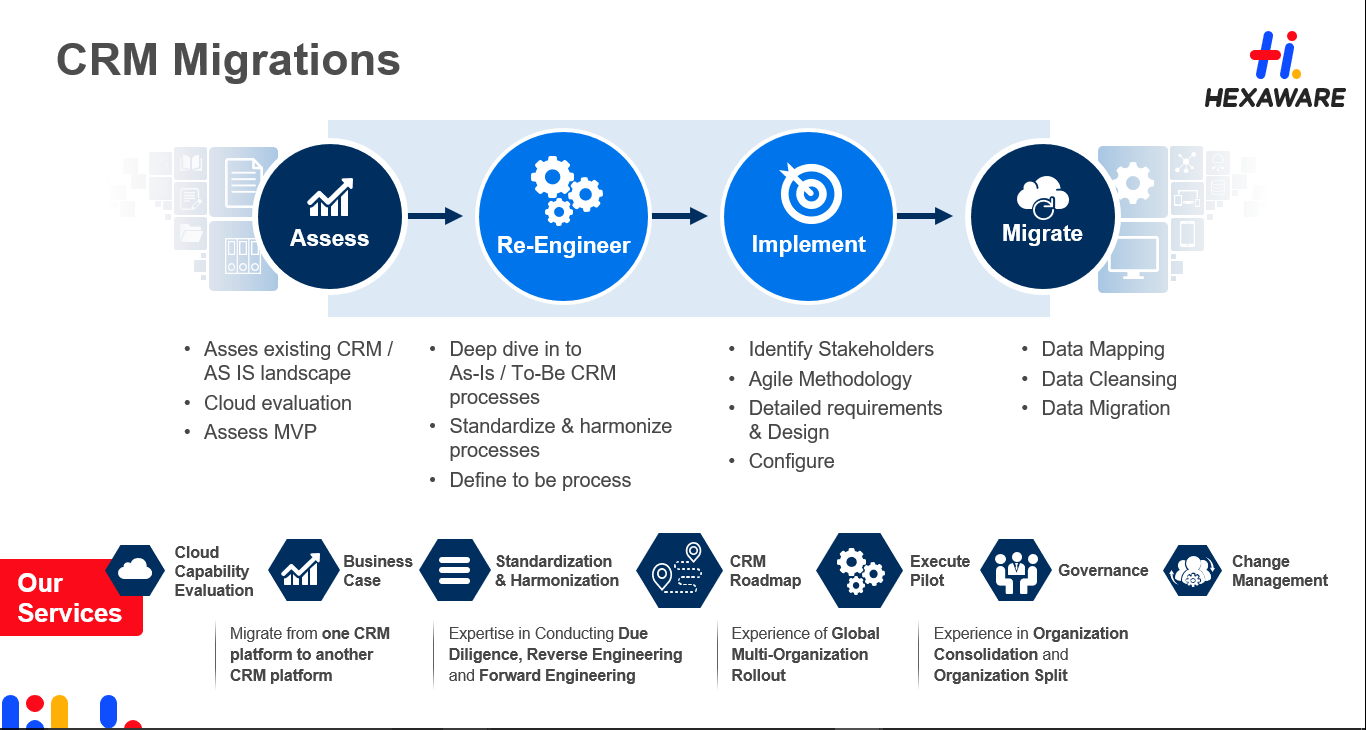 CRM Migrations

HEXAWARE

Assess

Re-Engineer

Implement

Migrate

• Asses existing CRM / AS IS landscape
• Cloud evaluation
• Assess MVP

• Deep dive in to As-Is / To-Be CRM processes
• Standardize & harmonize processes
• Define to be process

• Identify Stakeholders
• Agile Methodology
• Detailed requirements & Design
• Configure

• Data Mapping
• Data Cleansing
• Data Migration

Our Services

Cloud Capability Evaluation

Business Case

Standardization & Harmonization

CRM Roadmap

Execute Pilot

Governance

Change Management

Migrate from one CRM platform to another CRM platform

Expertise in Conducting Due Diligence, Reverse Engineering and Forward Engineering

Experience of Global Multi-Organization Rollout

Experience in Organization Consolidation and Organization Split